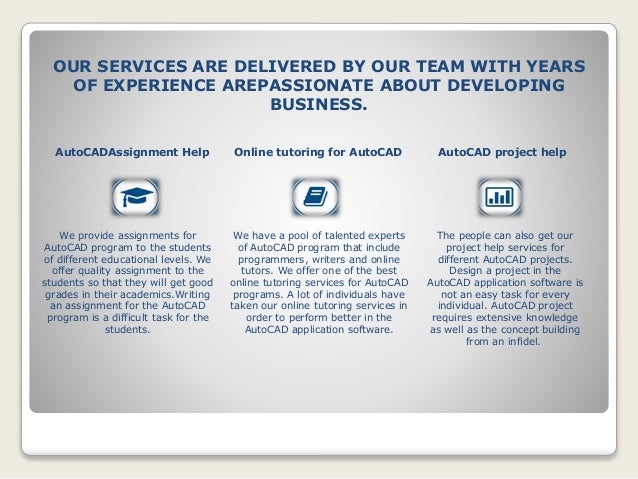 OUR SERVICES ARE DELIVERED BY OUR TEAM WITH YEARS OF EXPERIENCE AREPASSIONATE ABOUT DEVELOPING BUSINESS.

AutoCADAssignment Help

We provide assignments for AutoCAD program to the students of different educational levels. We offer quality assignment to the students so that they will get good grades in their academics.Writing an assignment for the AutoCAD program is a difficult task for the students.

Online tutoring for AutoCAD

We have a pool of talented experts of AutoCAD program that include programmers, writers and online tutors. We offer one of the best online tutoring services for AutoCAD programs. A lot of individuals have taken our online tutoring services in order to perform better in the AutoCAD application software.

AutoCAD project help

The people can also get our project help services for different AutoCAD projects. Design a project in the AutoCAD application software is not an easy task for every individual. AutoCAD project requires extensive knowledge as well as the concept building from an infidel.